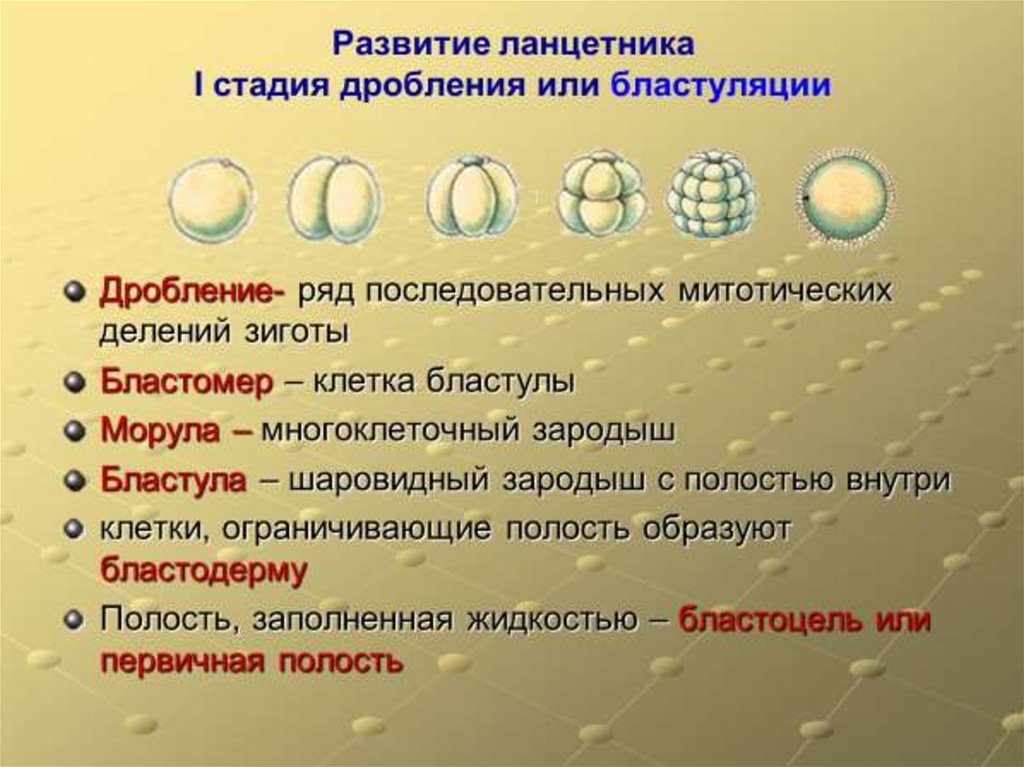 Развитие ланцетника
I стадия дробления или бластуляции

Дробление- ряд последовательных митотических делений зиготы

Бластомер – клетка бластулы

Морула – многоклеточный зародыш

Бластула – шаровидный зародыш с полостью внутри

клетки, ограничивающие полость образуют бластодерму

Полость, заполненная жидкостью – бластоцель или первичная полость